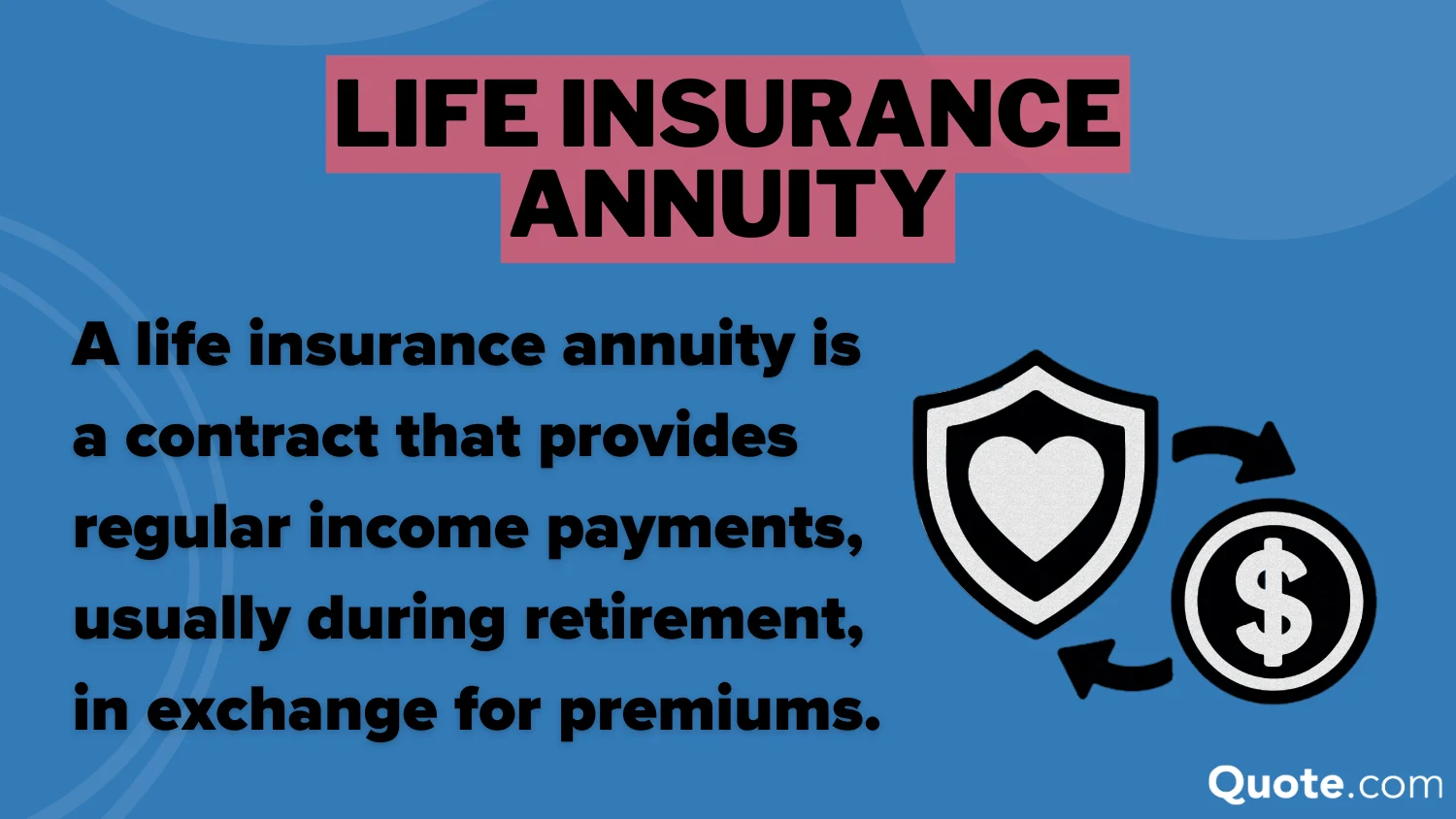 LIFE INSURANCE ANNUITY

A life insurance annuity is a contract that provides regular income payments, usually during retirement, in exchange for premiums.

$

Quote.com